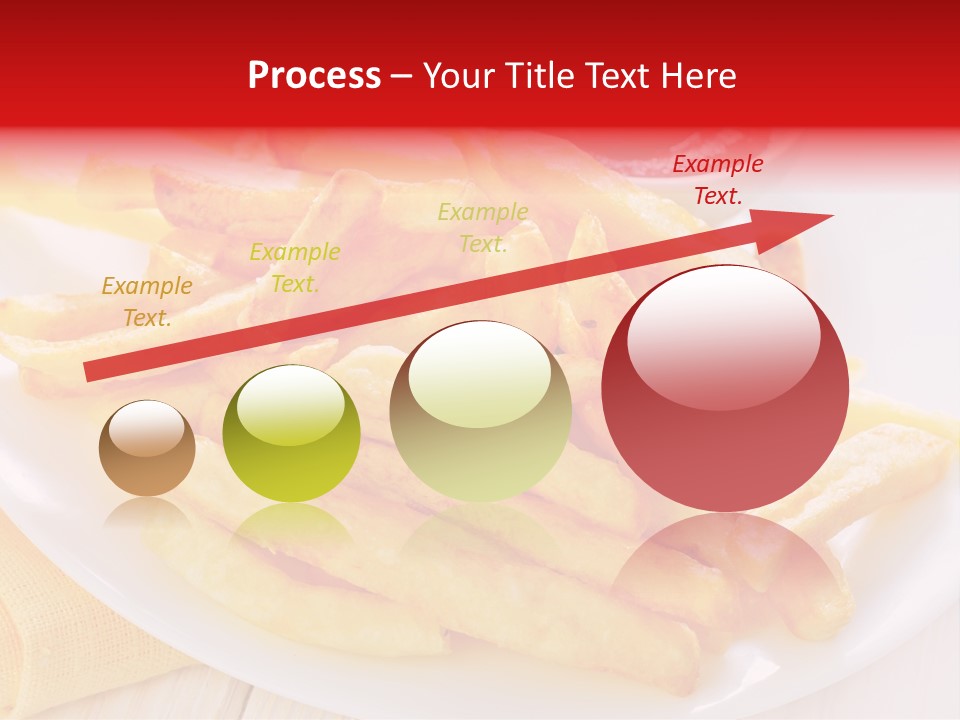 Process – Your Title Text Here

Example Text.

Example Text.

Example Text.

Example Text.